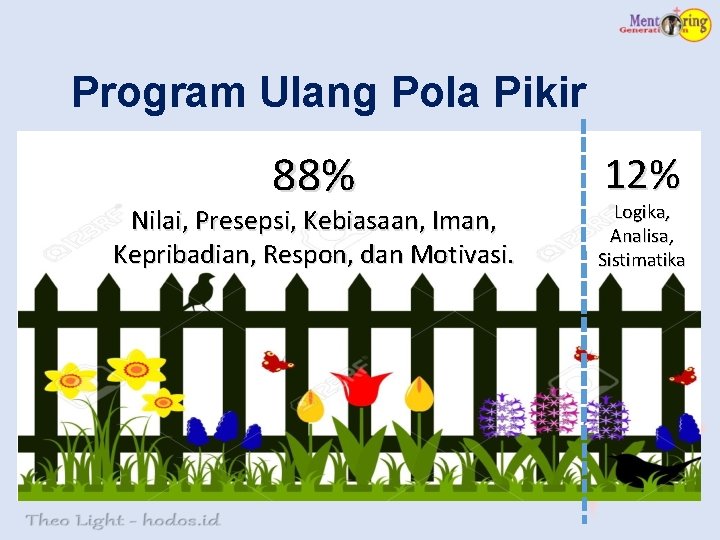 Mentoring Generation

Program Ulang Pola Pikir

88%

Nilai, Presepsi, Kebiasaan, Iman, Kepribadian, Respon, dan Motivasi.

12%

Logika, Analisa, Sistimatika

123RF

Theo Light - hodos.id